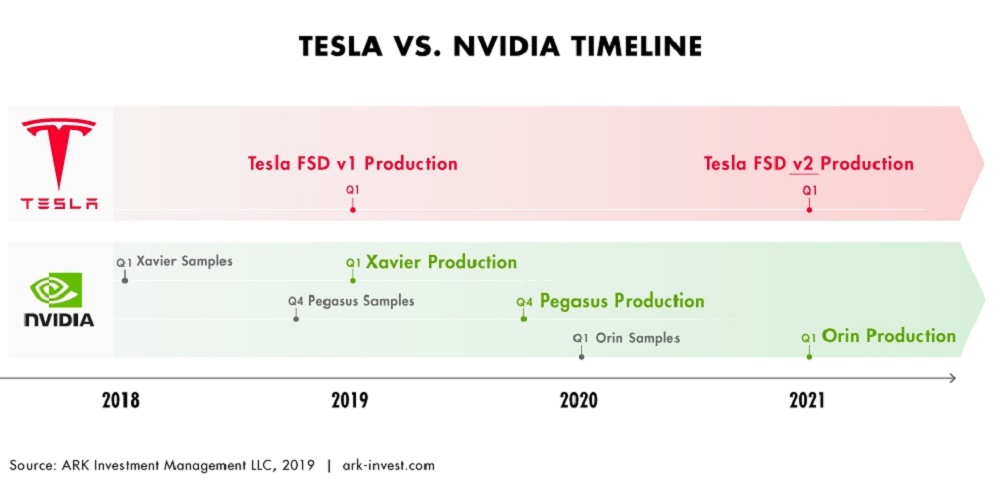 TESLA VS. NVIDIA TIMELINE

TESLA

Tesla FSD v1 Production
Q1

Tesla FSD v2 Production
Q1

NVIDIA

Q1 Xavier Samples

Q1 Xavier Production

Q4 Pegasus Samples

Q4 Pegasus Production

Q1 Orin Samples

Q1 Orin Production

2018 2019 2020 2021

Source: ARK Investment Management LLC, 2019 | ark-invest.com